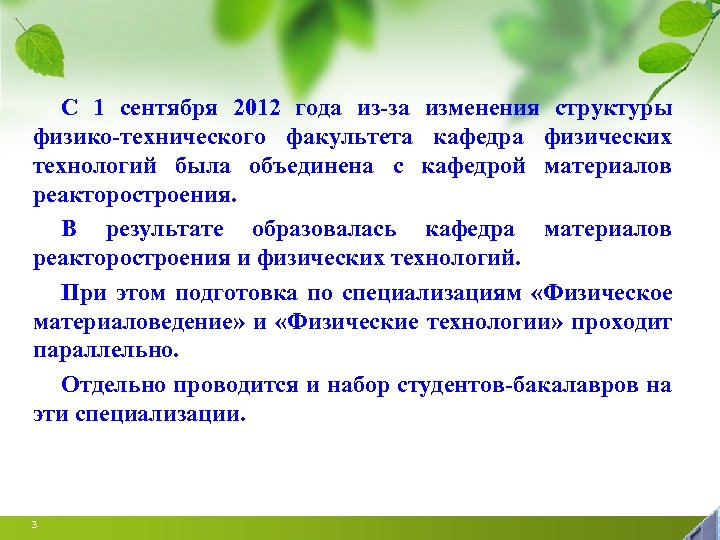 С 1 сентября 2012 года из-за изменения структуры физико-технического факультета кафедра физических технологий была объединена с кафедрой материалов реакторостроения.

В результате образовалась кафедра материалов реакторостроения и физических технологий.

При этом подготовка по специализациям «Физическое материаловедение» и «Физические технологии» проходит параллельно.

Отдельно проводится и набор студентов-бакалавров на эти специализации.

3